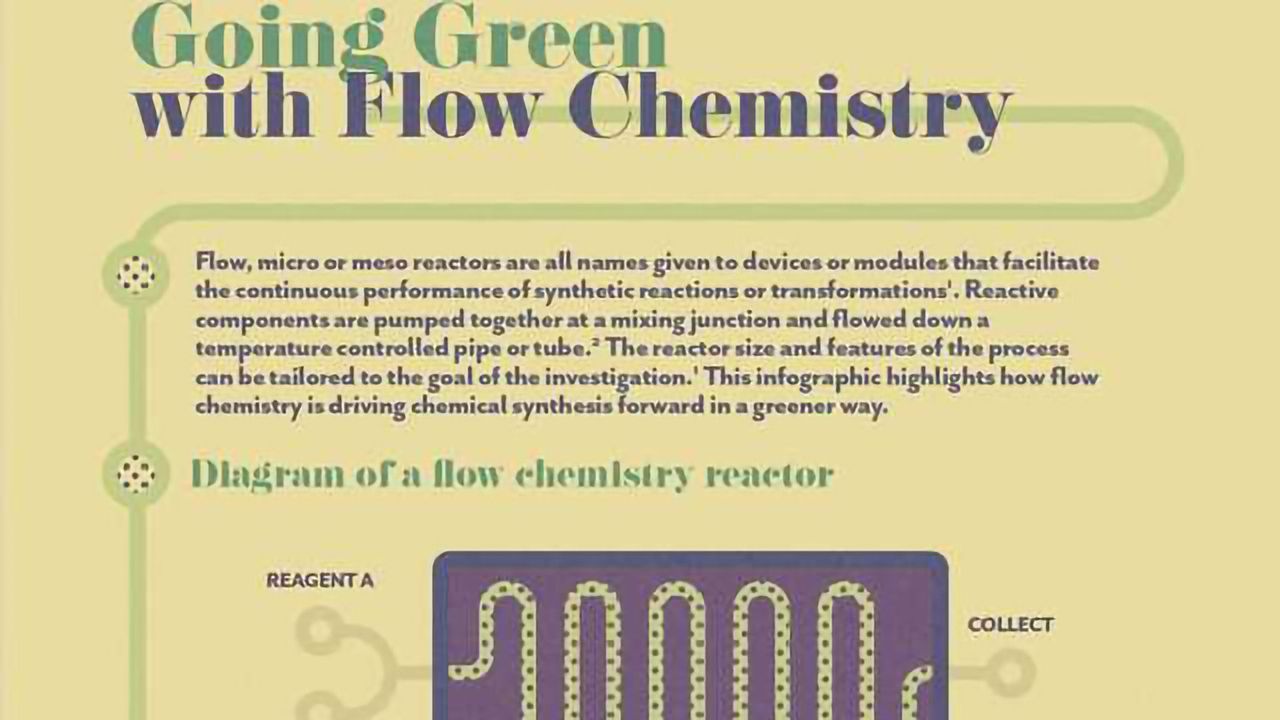 Going Green
with Flow Chemistry

Flow, micro or meso reactors are all names given to devices or modules that facilitate the continuous performance of synthetic reactions or transformations$^1$. Reactive components are pumped together at a mixing junction and flowed down a temperature controlled pipe or tube.$^2$ The reactor size and features of the process can be tailored to the goal of the investigation.$^1$ This infographic highlights how flow chemistry is driving chemical synthesis forward in a greener way.

Diagram of a flow chemistry reactor

REAGENT A

COLLECT